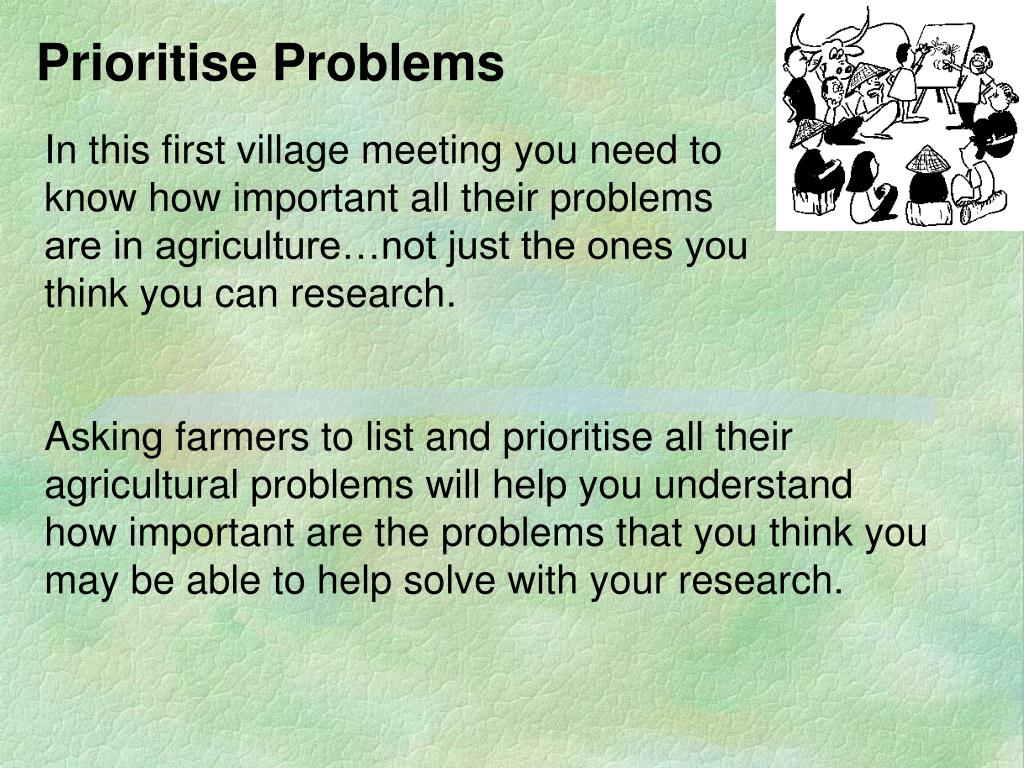 Prioritise Problems

In this first village meeting you need to know how important all their problems are in agriculture…not just the ones you think you can research.

Asking farmers to list and prioritise all their agricultural problems will help you understand how important are the problems that you think you may be able to help solve with your research.